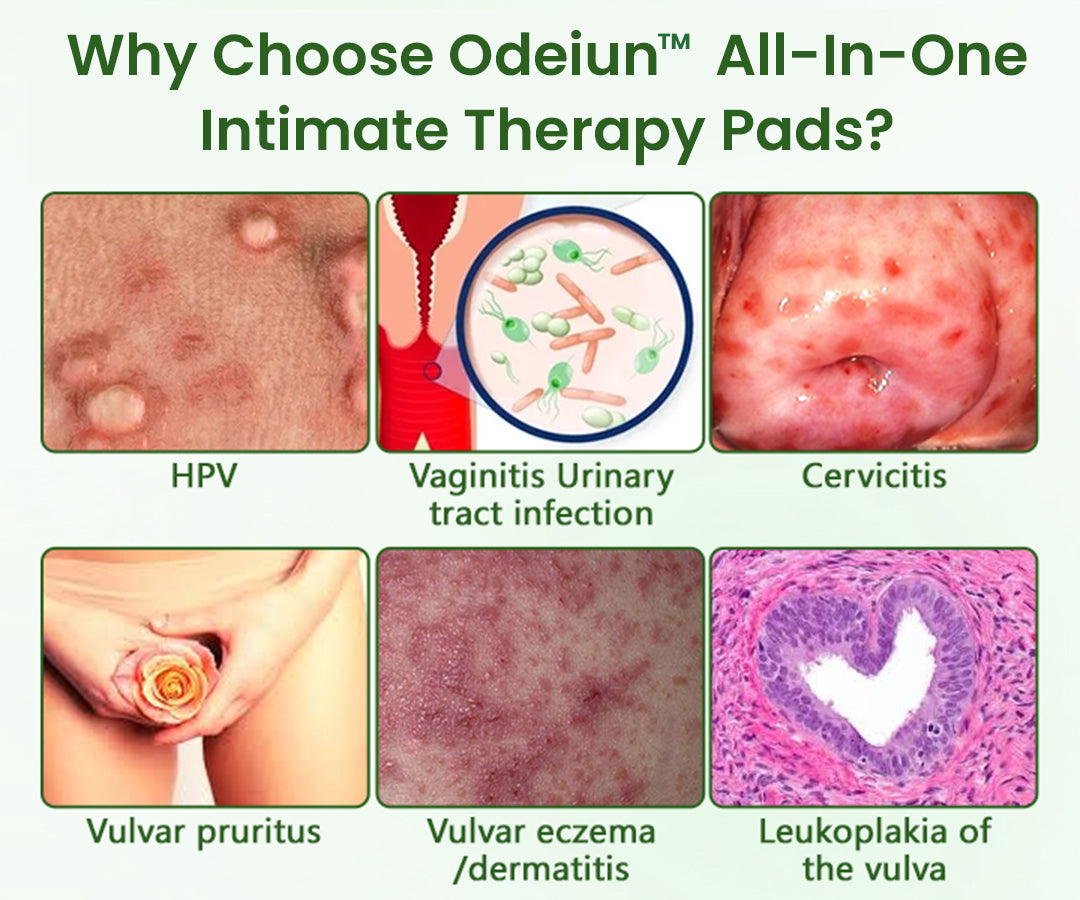 Why Choose Odeiun™ All-In-One Intimate Therapy Pads?

HPV

Vaginitis Urinary tract infection

Cervicitis

Vulvar pruritus

Vulvar eczema /dermatitis

Leukoplakia of the vulva